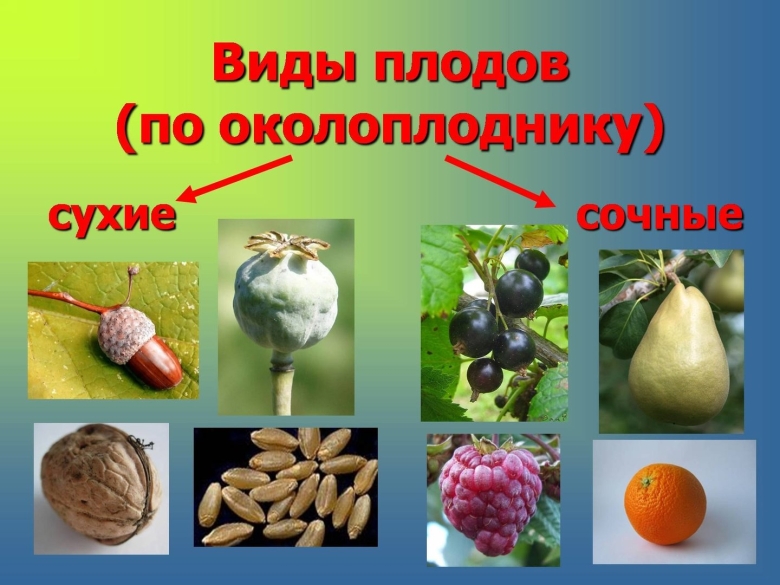 Виды плодов
(по околоплоднику)

сухие

сочные